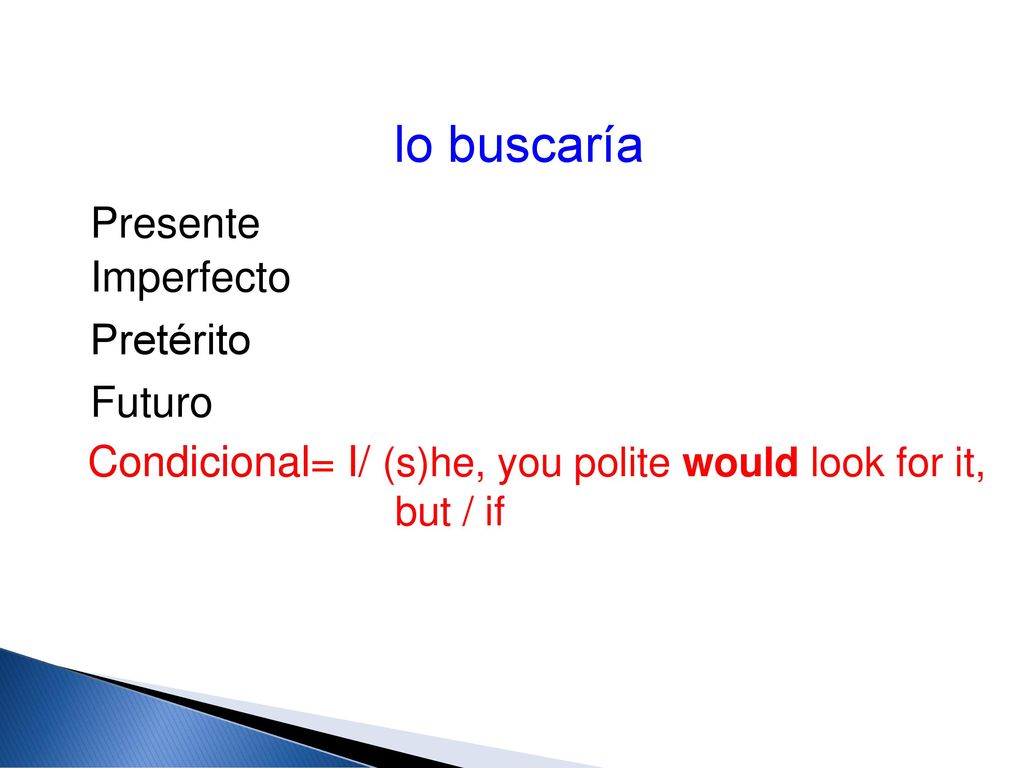 lo buscaría

Presente

Imperfecto

Pretérito

Futuro

Condicional= I/ (s)he, you polite would look for it, but / if